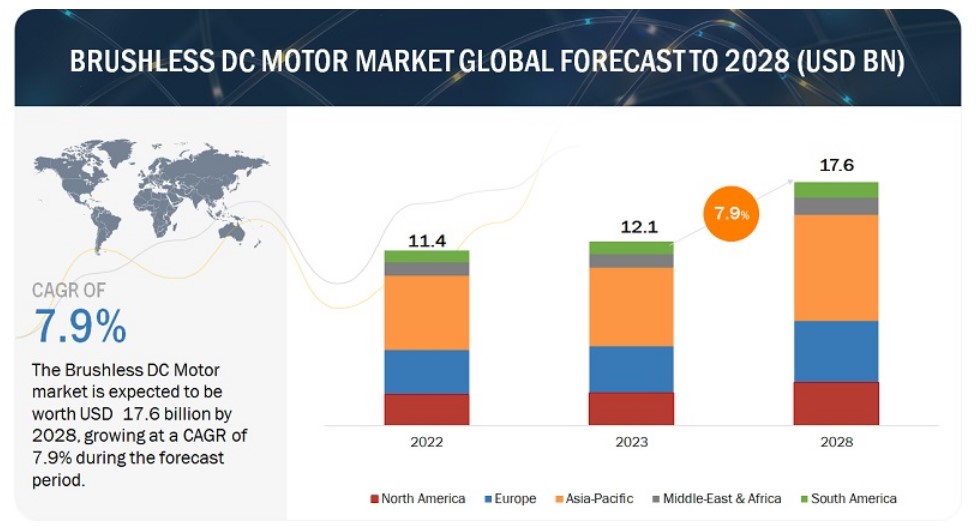 BRUSHLESS DC MOTOR MARKET GLOBAL FORECAST TO 2028 (USD BN)

CAGR OF
7.9%

The Brushless DC Motor market is expected to be worth USD 17.6 billion by 2028, growing at a CAGR of 7.9% during the forecast period.

11.4
12.1
7.9%
17.6

2022
2023
2028

North America
Europe
Asia-Pacific
Middle-East & Africa
South America